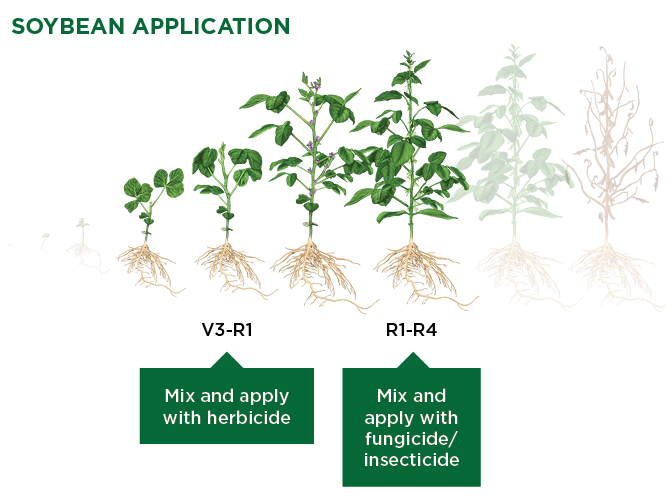 SOYBEAN APPLICATION

V3-R1

Mix and apply with herbicide

R1-R4

Mix and apply with fungicide/ insecticide